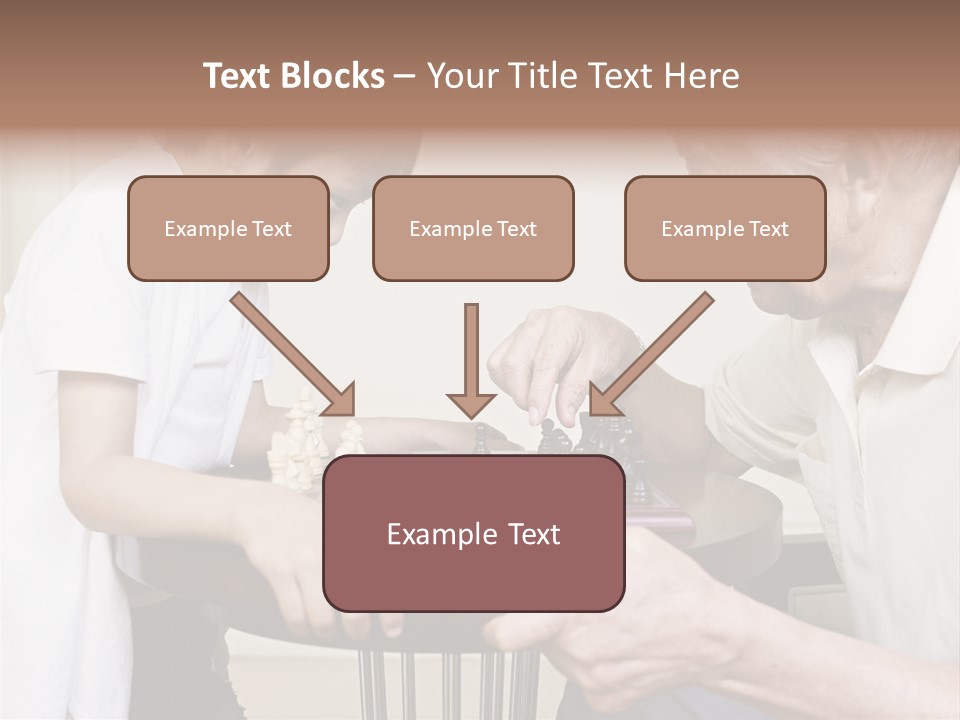 Text Blocks – Your Title Text Here

Example Text

Example Text

Example Text

Example Text